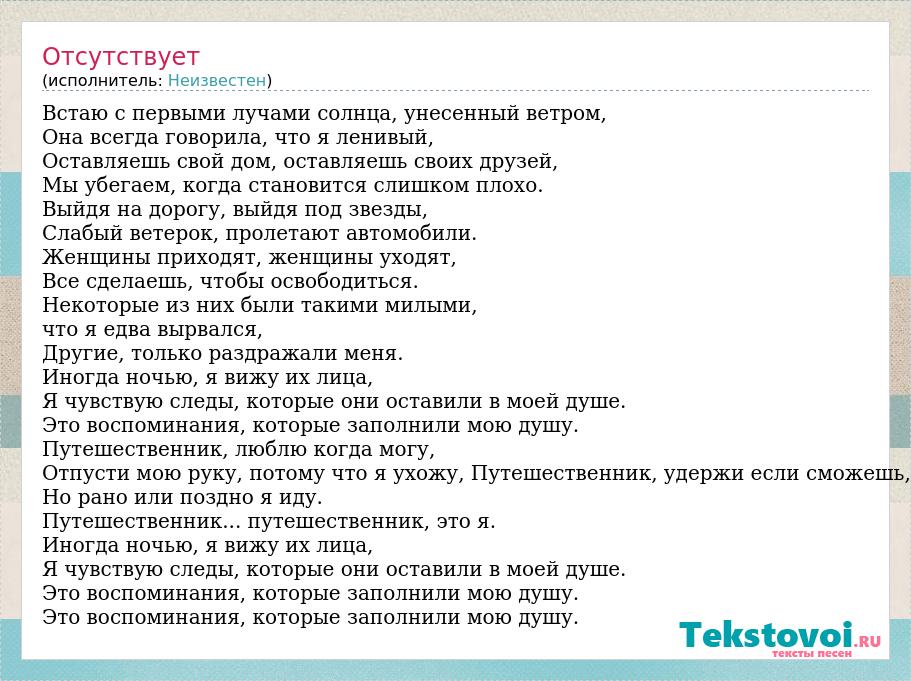 Отсутствует
(исполнитель: Неизвестен)

Встаю с первыми лучами солнца, унесенный ветром,
Она всегда говорила, что я ленивый,
Оставляешь свой дом, оставляешь своих друзей,
Мы убегаем, когда становится слишком плохо.
Выйдя на дорогу, выйдя под звезды,
Слабый ветерок, пролетают автомобили.
Женщины приходят, женщины уходят,
Все сделаешь, чтобы освободиться.
Некоторые из них были такими милыми,
что я едва вырвался,
Другие, только раздражали меня.
Иногда ночью, я вижу их лица,
Я чувствую следы, которые они оставили в моей душе.
Это воспоминания, которые заполнили мою душу.
Путешественник, люблю когда могу,
Отпусти мою руку, потому что я ухожу, Путешественник, удержи если сможешь,
Но рано или поздно я иду.
Путешественник... путешественник, это я.
Иногда ночью, я вижу их лица,
Я чувствую следы, которые они оставили в моей душе.
Это воспоминания, которые заполнили мою душу.
Это воспоминания, которые заполнили мою душу.

Tekstovoi.RU
тексты песен